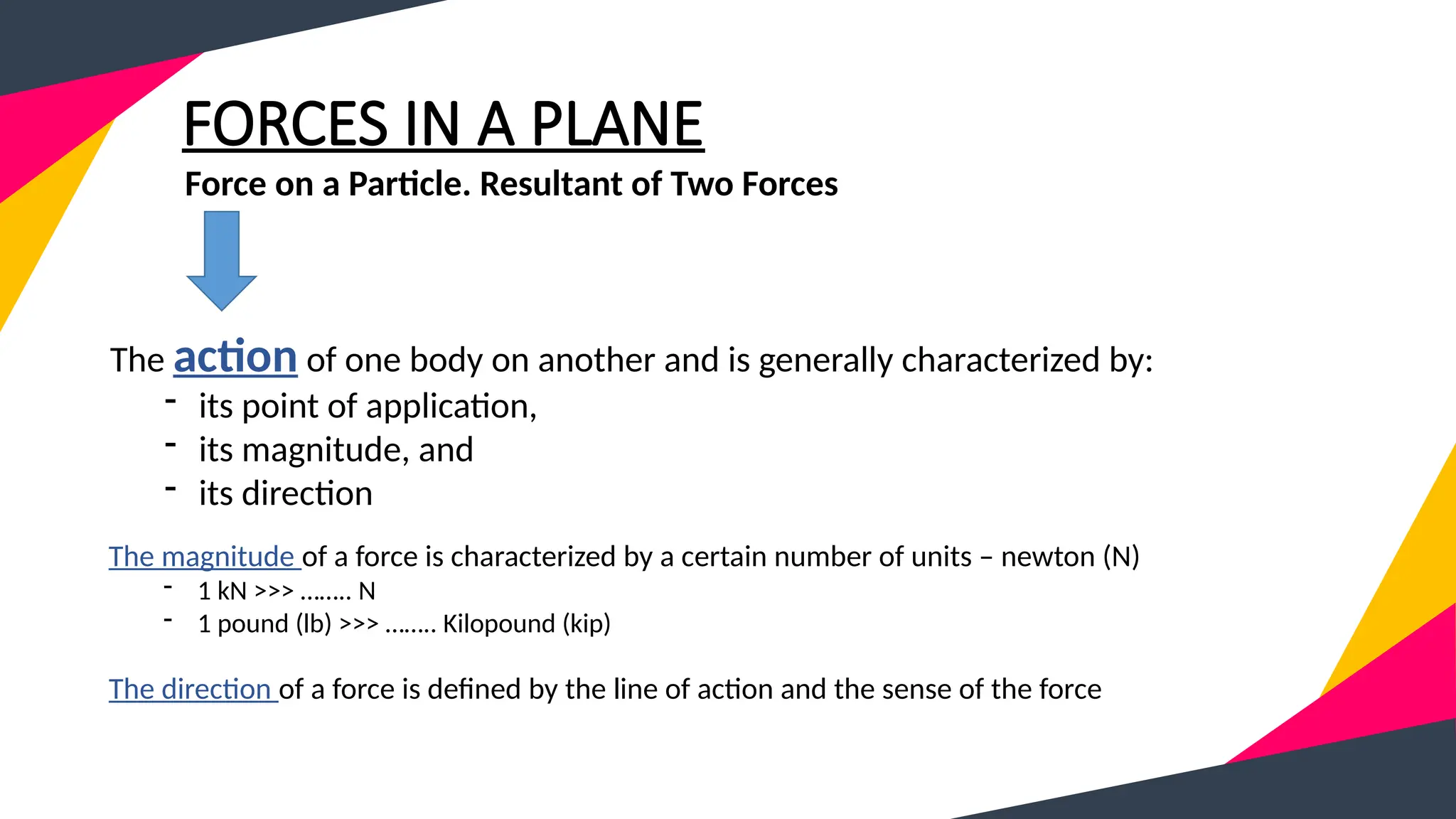 FORCES IN A PLANE

Force on a Particle. Resultant of Two Forces

The action of one body on another and is generally characterized by:

- its point of application,
- its magnitude, and
- its direction

The magnitude of a force is characterized by a certain number of units – newton (N)

- 1 kN >>> …….. N
- 1 pound (lb) >>> …….. Kilopound (kip)

The direction of a force is defined by the line of action and the sense of the force